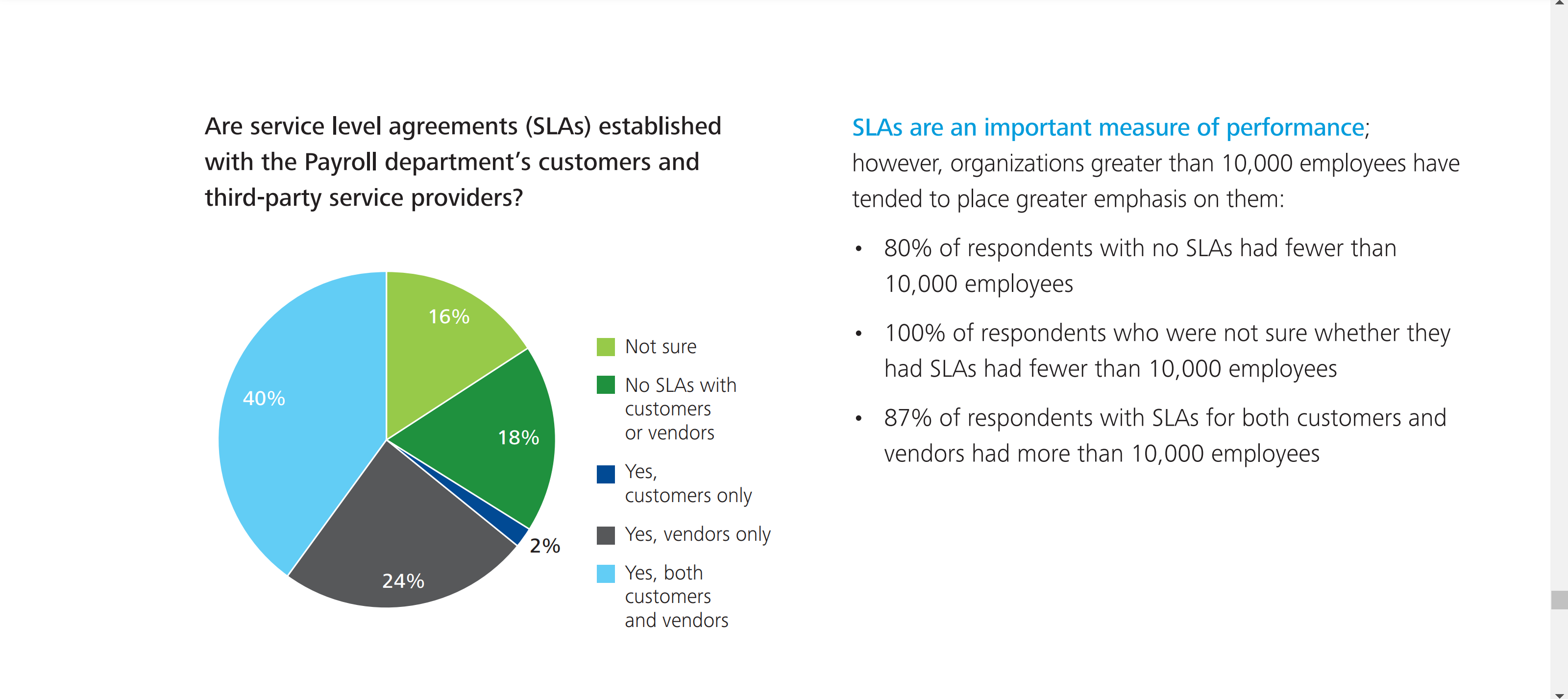 Are service level agreements (SLAs) established with the Payroll department's customers and third-party service providers?

16%

18%

2%

24%

40%

Not sure

No SLAs with customers or vendors

Yes, customers only

Yes, vendors only

Yes, both customers and vendors

SLAs are an important measure of performance; however, organizations greater than 10,000 employees have tended to place greater emphasis on them:

• 80% of respondents with no SLAs had fewer than 10,000 employees

• 100% of respondents who were not sure whether they had SLAs had fewer than 10,000 employees

• 87% of respondents with SLAs for both customers and vendors had more than 10,000 employees